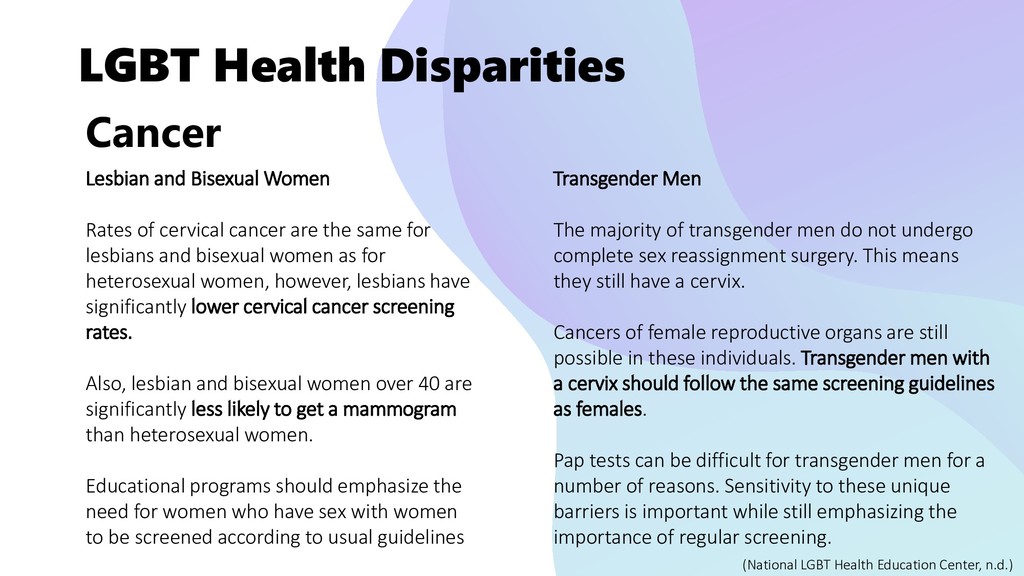 LGBT Health Disparities

Cancer

Lesbian and Bisexual Women

Rates of cervical cancer are the same for lesbians and bisexual women as for heterosexual women, however, lesbians have significantly lower cervical cancer screening rates.

Also, lesbian and bisexual women over 40 are significantly less likely to get a mammogram than heterosexual women.

Educational programs should emphasize the need for women who have sex with women to be screened according to usual guidelines

Transgender Men

The majority of transgender men do not undergo complete sex reassignment surgery. This means they still have a cervix.

Cancers of female reproductive organs are still possible in these individuals. Transgender men with a cervix should follow the same screening guidelines as females.

Pap tests can be difficult for transgender men for a number of reasons. Sensitivity to these unique barriers is important while still emphasizing the importance of regular screening.

(National LGBT Health Education Center, n.d.)